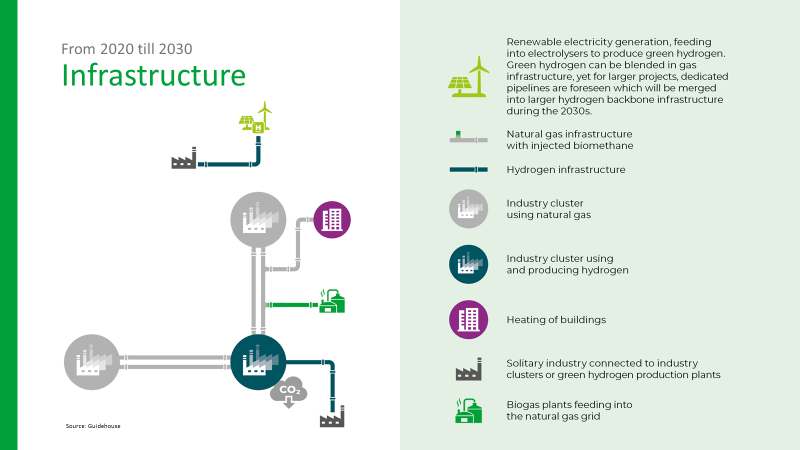 From 2020 till 2030
Infrastructure

H

$CO_2$

Source: Guidehouse

Renewable electricity generation, feeding into electrolysers to produce green hydrogen. Green hydrogen can be blended in gas infrastructure, yet for larger projects, dedicated pipelines are foreseen which will be merged into larger hydrogen backbone infrastructure during the 2030s.

Natural gas infrastructure with injected biomethane

Hydrogen infrastructure

Industry cluster using natural gas

Industry cluster using and producing hydrogen

Heating of buildings

Solitary industry connected to industry clusters or green hydrogen production plants

Biogas plants feeding into the natural gas grid